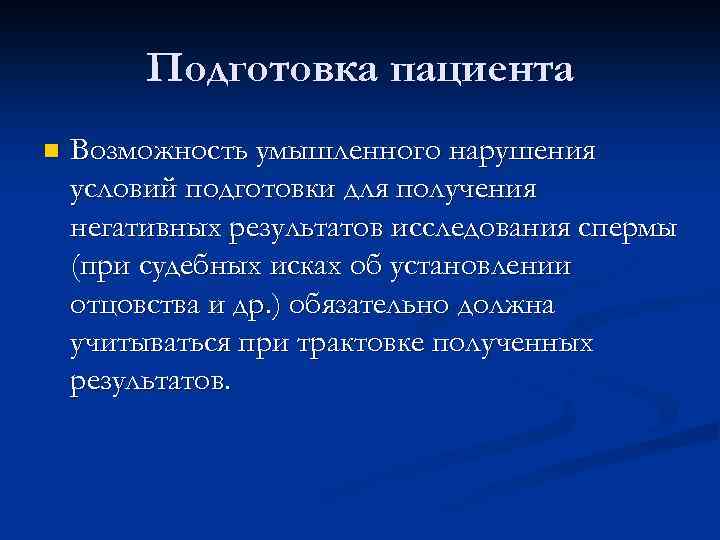 Подготовка пациента

Возможность умышленного нарушения условий подготовки для получения негативных результатов исследования спермы (при судебных исках об установлении отцовства и др.) обязательно должна учитываться при трактовке полученных результатов.